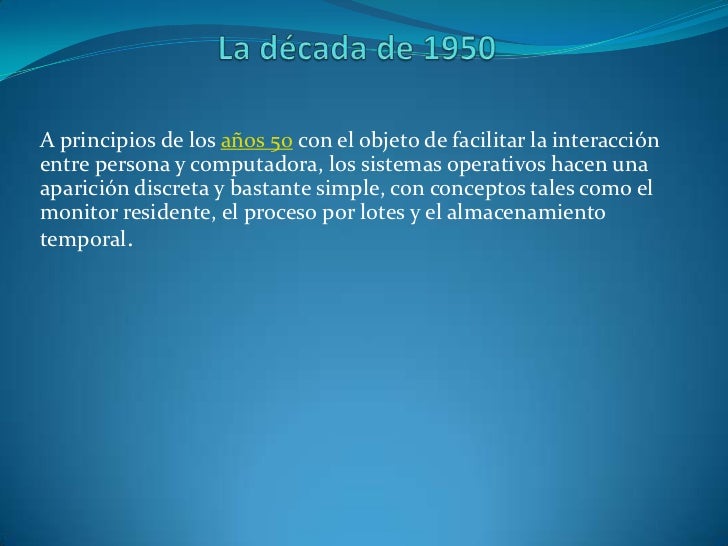 La década de 1950

A principios de los años 50 con el objeto de facilitar la interacción entre persona y computadora, los sistemas operativos hacen una aparición discreta y bastante simple, con conceptos tales como el monitor residente, el proceso por lotes y el almacenamiento temporal.